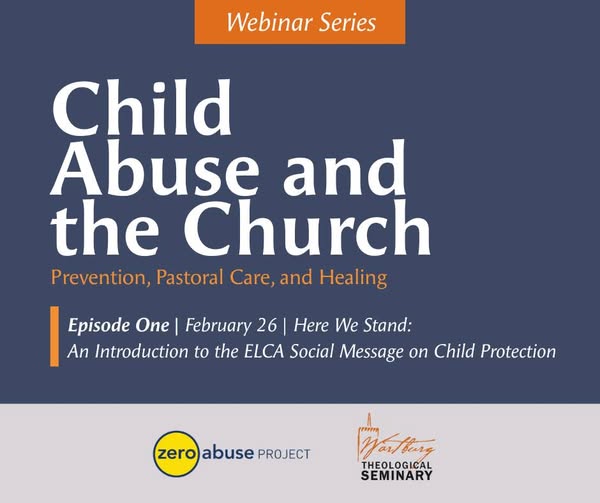 Webinar Series

Child Abuse and the Church

Prevention, Pastoral Care, and Healing

Episode One | February 26 | Here We Stand: An Introduction to the ELCA Social Message on Child Protection

zero abuse PROJECT

Wartburg THEOLOGICAL SEMINARY